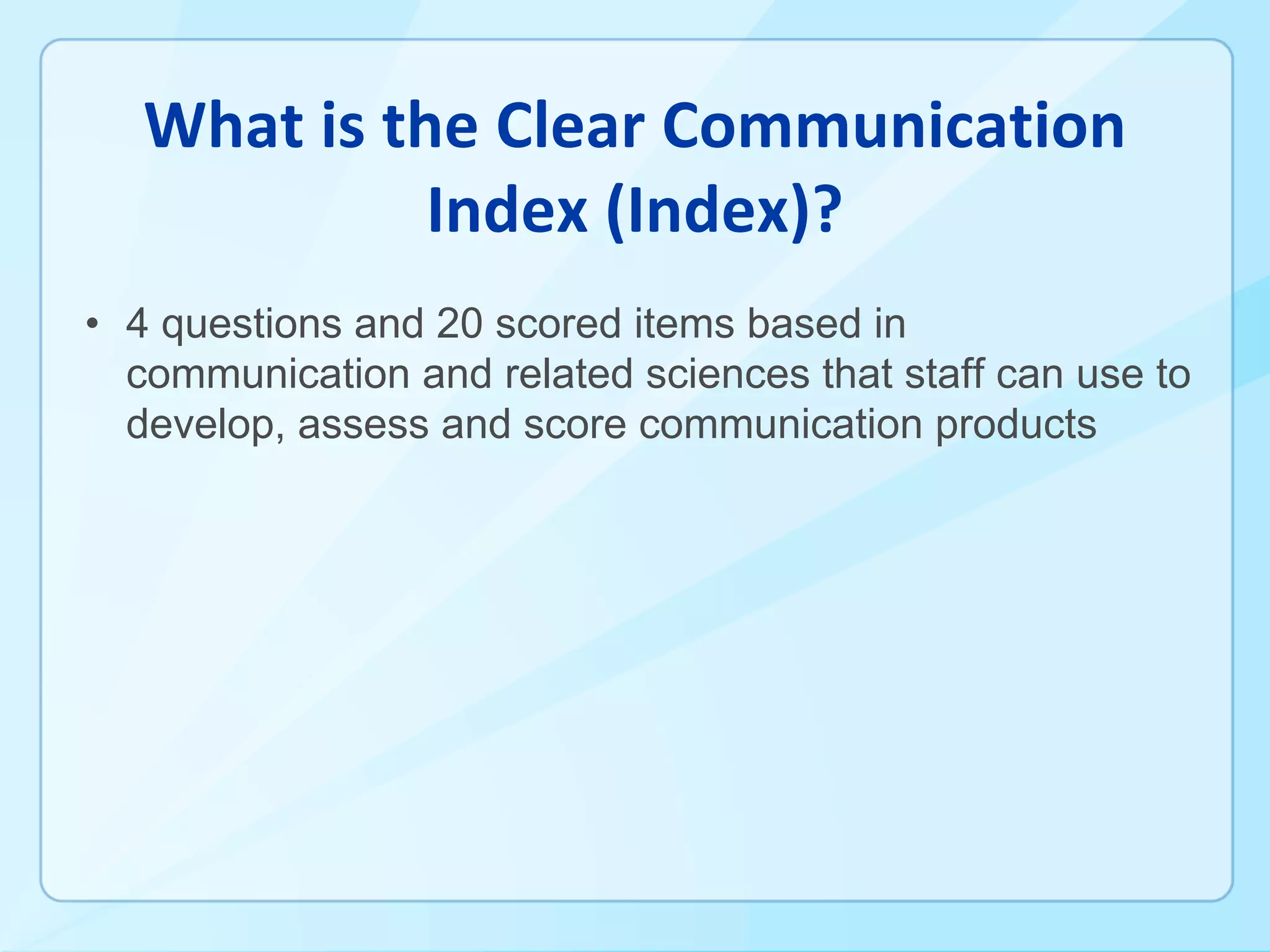 What is the Clear Communication Index (Index)?

• 4 questions and 20 scored items based in communication and related sciences that staff can use to develop, assess and score communication products